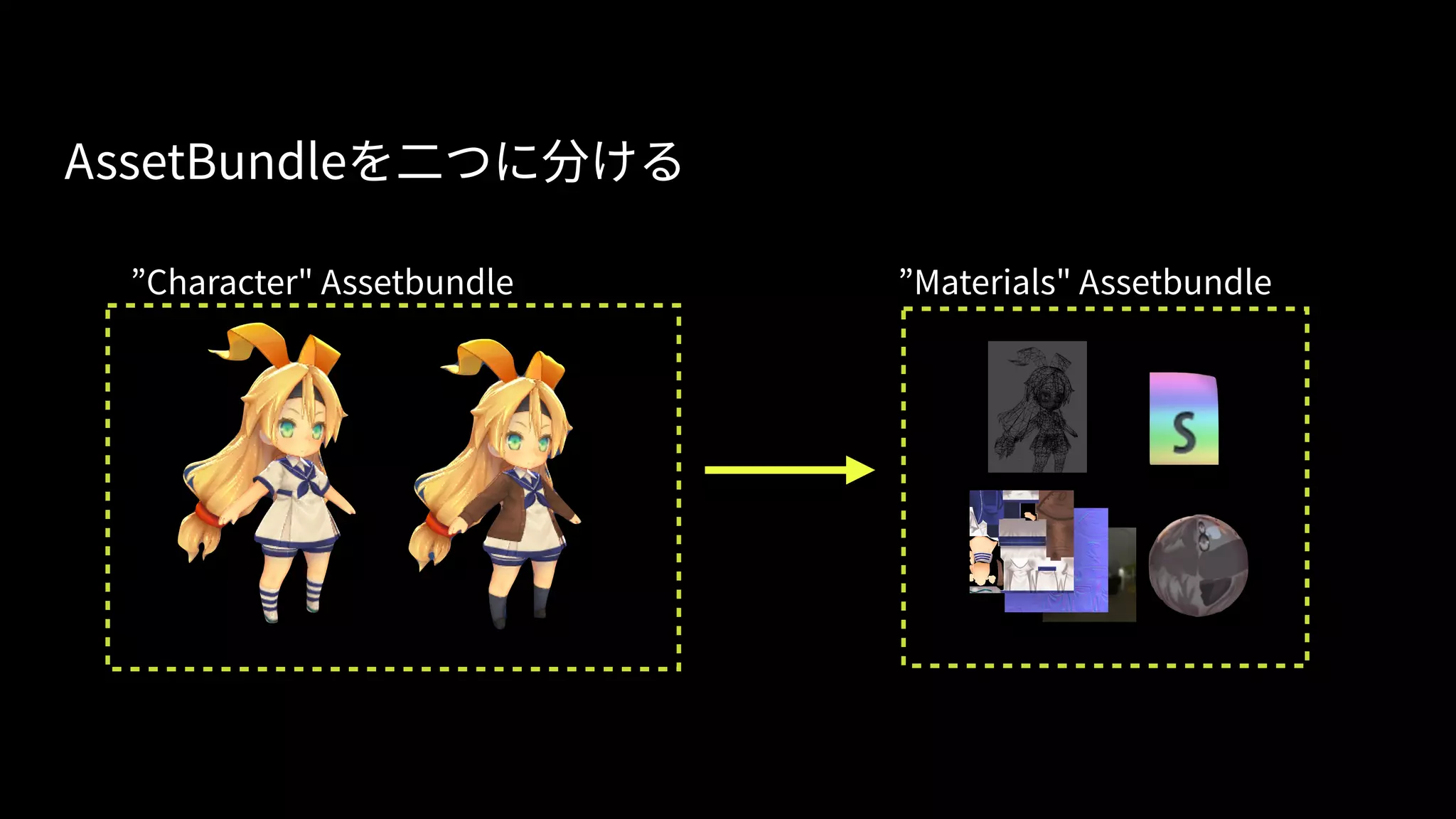 AssetBundleを二つに分ける

”Character" Assetbundle

”Materials" Assetbundle

S